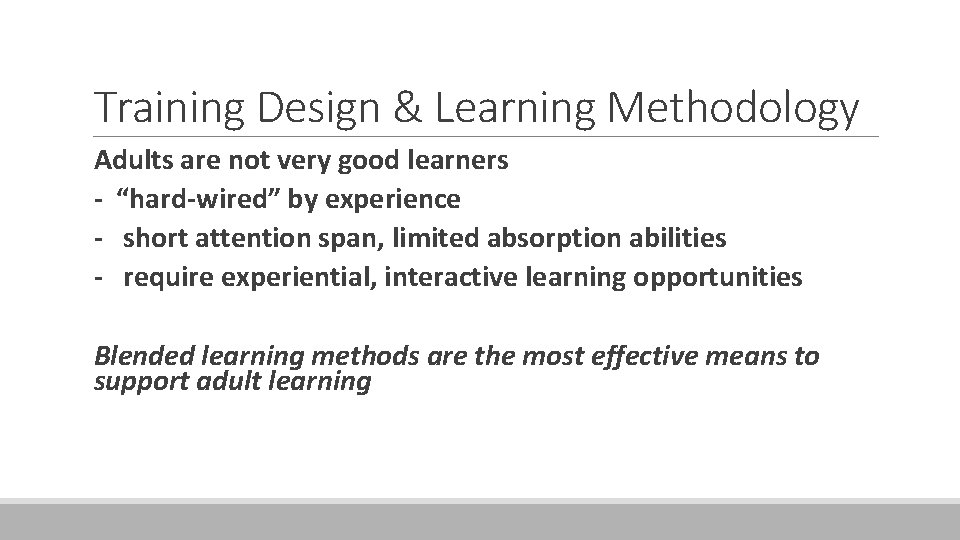 Training Design & Learning Methodology

Adults are not very good learners
- “hard-wired” by experience
- short attention span, limited absorption abilities
- require experiential, interactive learning opportunities

Blended learning methods are the most effective means to support adult learning